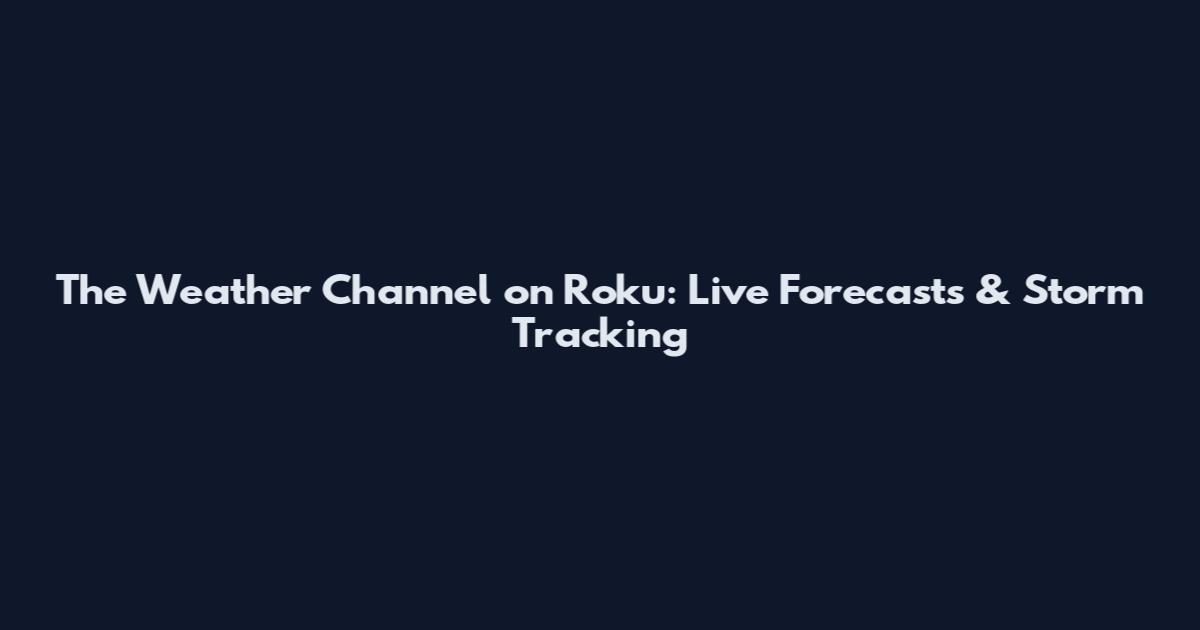 The Weather Channel on Roku: Live Forecasts & Storm Tracking